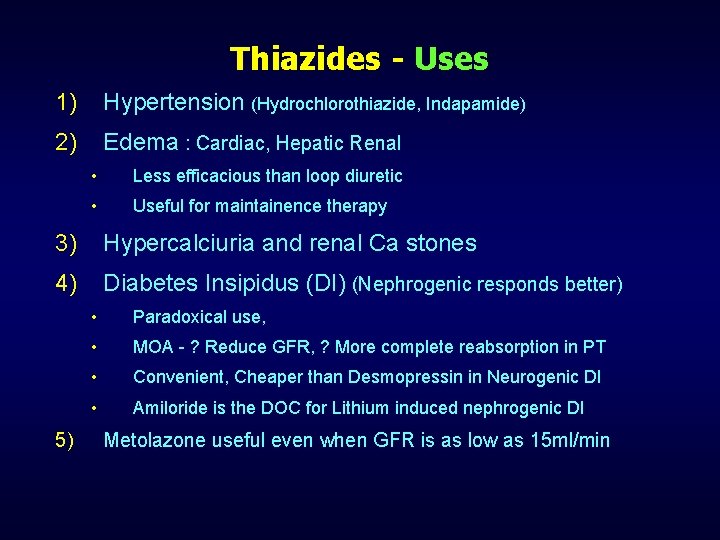 Thiazides - Uses

1) Hypertension (Hydrochlorothiazide, Indapamide)

2) Edema : Cardiac, Hepatic Renal

• Less efficacious than loop diuretic

• Useful for maintainence therapy

3) Hypercalciuria and renal Ca stones

4) Diabetes Insipidus (DI) (Nephrogenic responds better)

• Paradoxical use,

• MOA - ? Reduce GFR, ? More complete reabsorption in PT

• Convenient, Cheaper than Desmopressin in Neurogenic DI

• Amiloride is the DOC for Lithium induced nephrogenic DI

5) Metolazone useful even when GFR is as low as 15ml/min